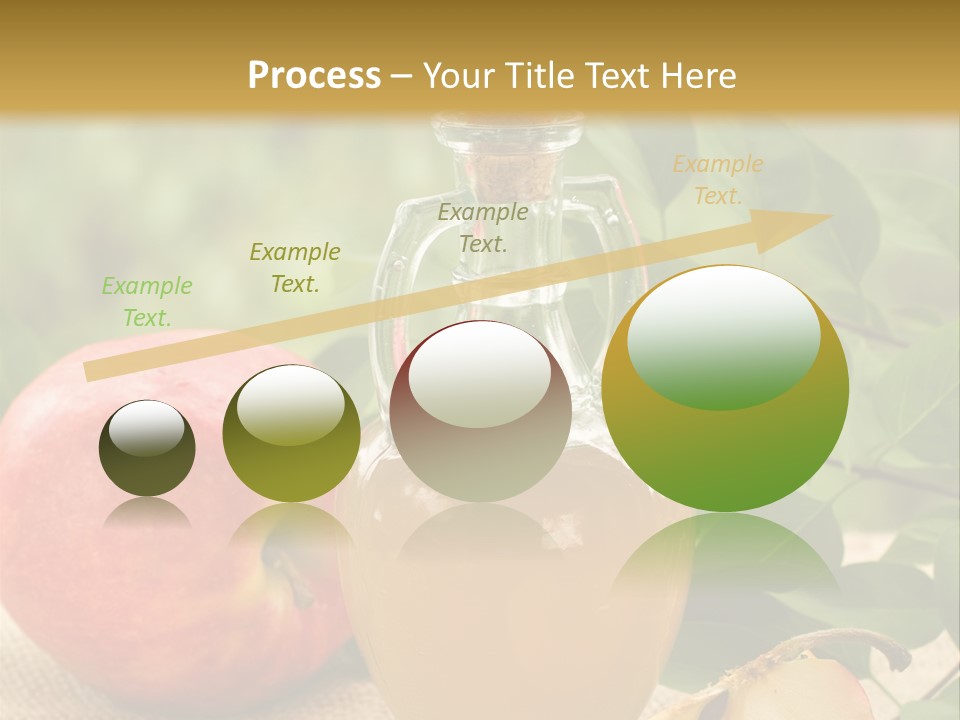 Process – Your Title Text Here

Example Text.

Example Text.

Example Text.

Example Text.